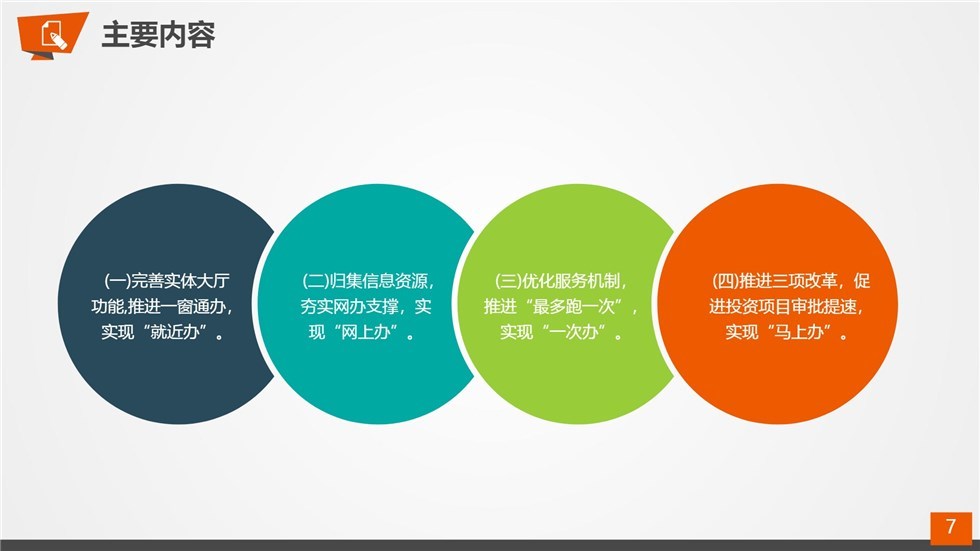 主要内容

(一)完善实体大厅功能,推进一窗通办，实现“就近办”。

(二)归集信息资源，夯实网办支撑，实现“网上办”。

(三)优化服务机制，推进“最多跑一次”，实现“一次办”。

(四)推进三项改革，促进投资项目审批提速，实现“马上办”。

7